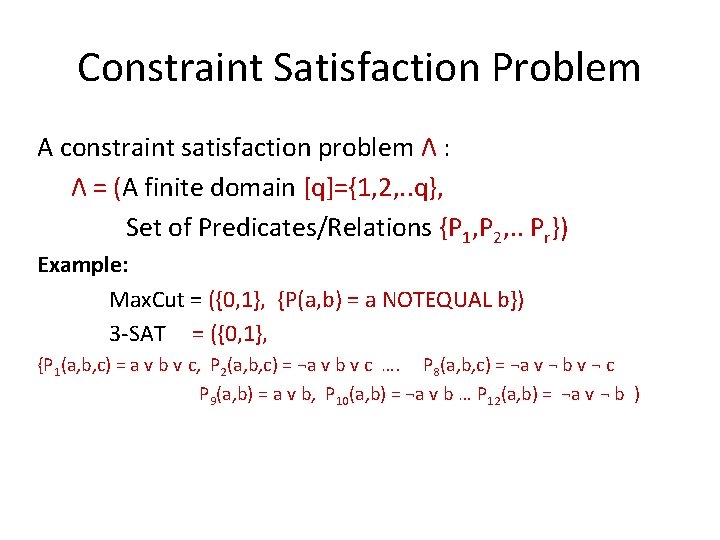 Constraint Satisfaction Problem

A constraint satisfaction problem Λ :

Λ = (A finite domain [q]={1,2,..q},

Set of Predicates/Relations {$P_1$,$P_2$,.. $P_r$})

Example:

MaxCut = ({0,1}, {P(a,b) = a NOTEQUAL b})

3-SAT = ({0,1},

{$P_1$(a,b,c) = a v b v c, $P_2$(a,b,c) = ¬a v b v c …. $P_8$(a,b,c) = ¬a v ¬ b v ¬ c

$P_9$(a,b) = a v b, $P_{10}$(a,b) = ¬a v b … $P_{12}$(a,b) = ¬a v ¬ b )